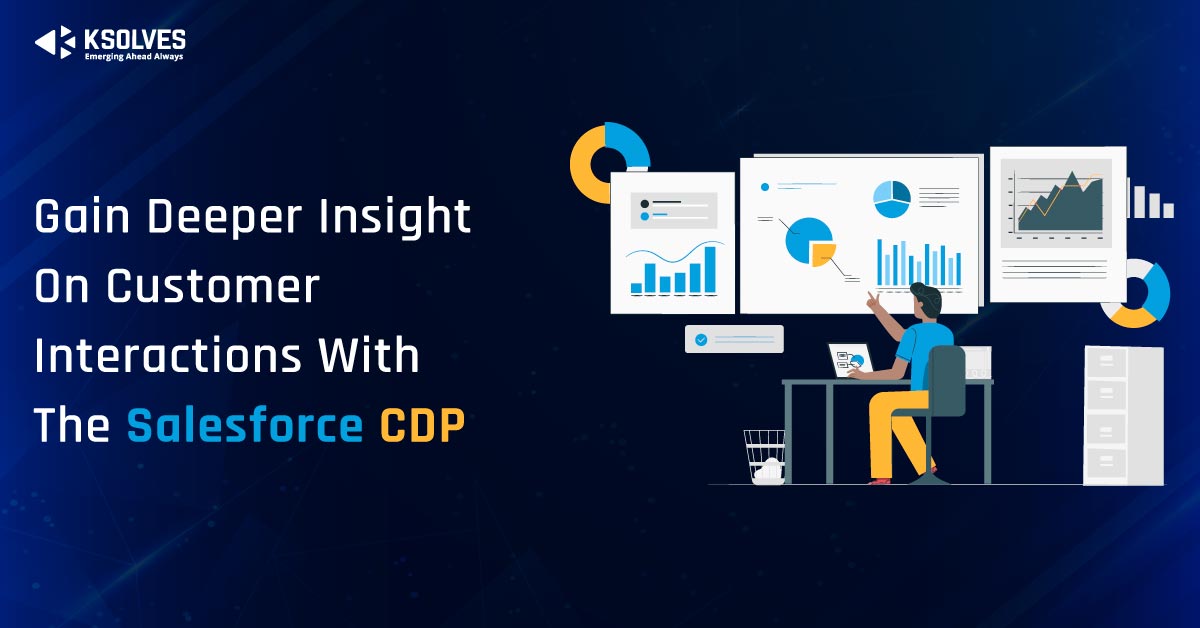 KSOLVES
Emerging Ahead Always

Gain Deeper Insight On Customer Interactions With The Salesforce CDP